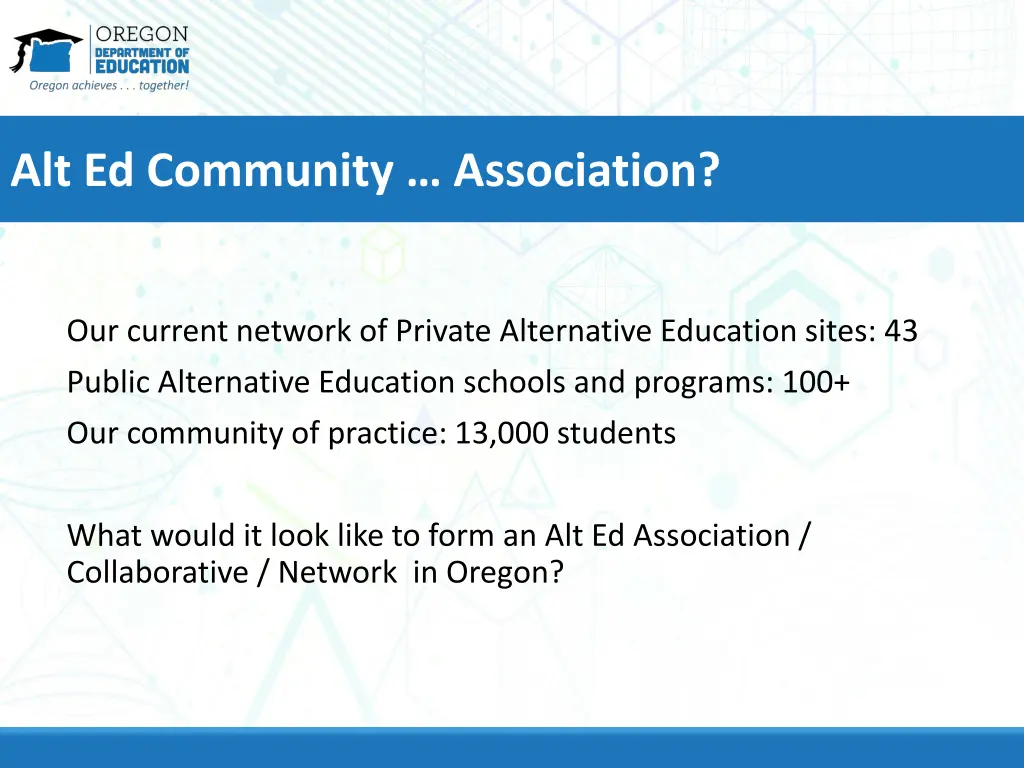 OREGON
DEPARTMENT OF
EDUCATION
Oregon achieves . . . together!

Alt Ed Community … Association?

Our current network of Private Alternative Education sites: 43

Public Alternative Education schools and programs: 100+

Our community of practice: 13,000 students

What would it look like to form an Alt Ed Association / Collaborative / Network in Oregon?